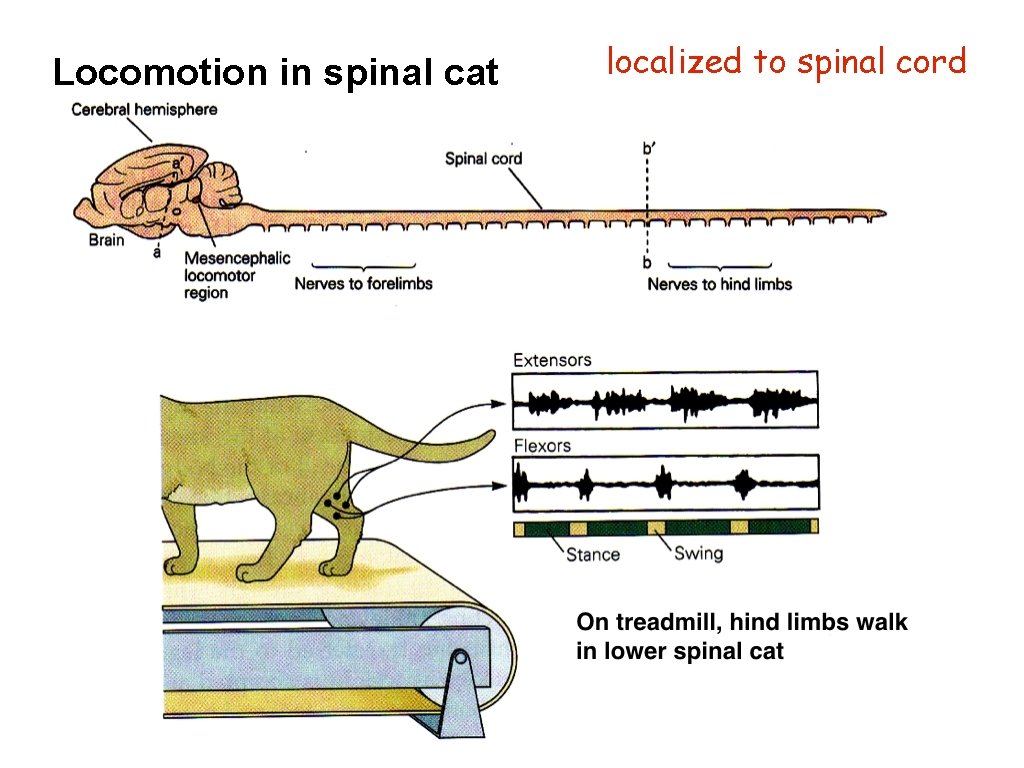 Locomotion in spinal cat

localized to spinal cord

Cerebral hemisphere

a'

Spinal cord

b'

Brain

a

Mesencephalic locomotor region

Nerves to forelimbs

b

Nerves to hind limbs

Extensors

Flexors

Stance

Swing

On treadmill, hind limbs walk in lower spinal cat